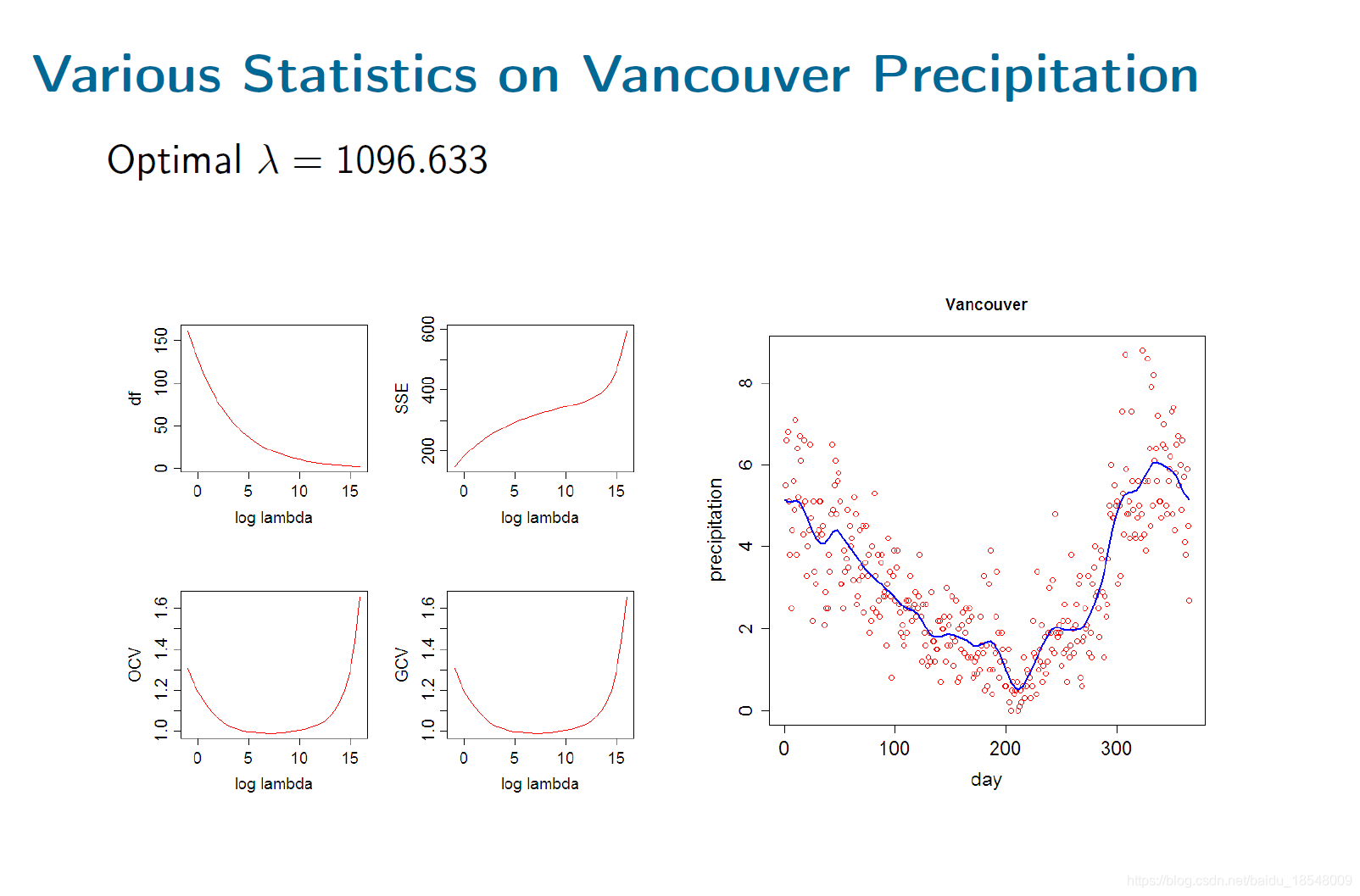 Various Statistics on Vancouver Precipitation

Optimal $\lambda = 1096.633$

df
0
50
100
150
0
5
10
15
log lambda

SSE
200
400
600
0
5
10
15
log lambda

OCV
1.0
1.2
1.4
1.6
0
5
10
15
log lambda

GCV
1.0
1.2
1.4
1.6
0
5
10
15
log lambda

Vancouver
precipitation
0
2
4
6
8
0
100
200
300
day

https://blog.csdn.net/baidu_18548009